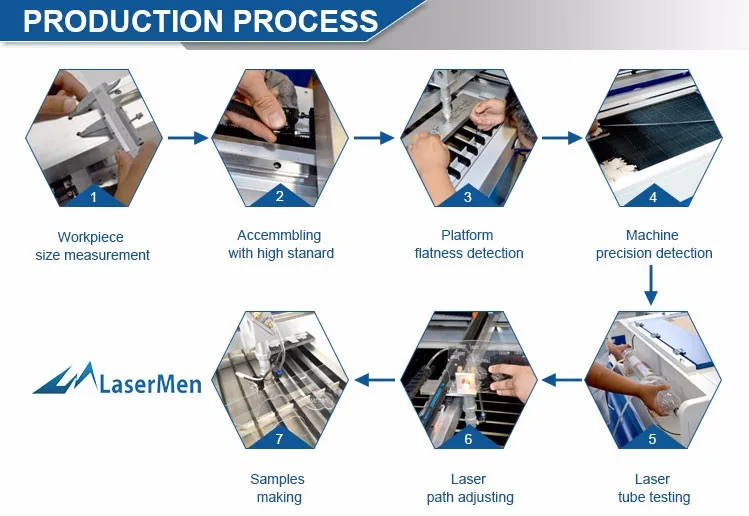 PRODUCTION PROCESS

1
Workpiece size measurement

2
Accembling with high stanard

3
Platform flatness detection

4
Machine precision detection

5
Laser tube testing

6
Laser path adjusting

7
Samples making

LaserMen